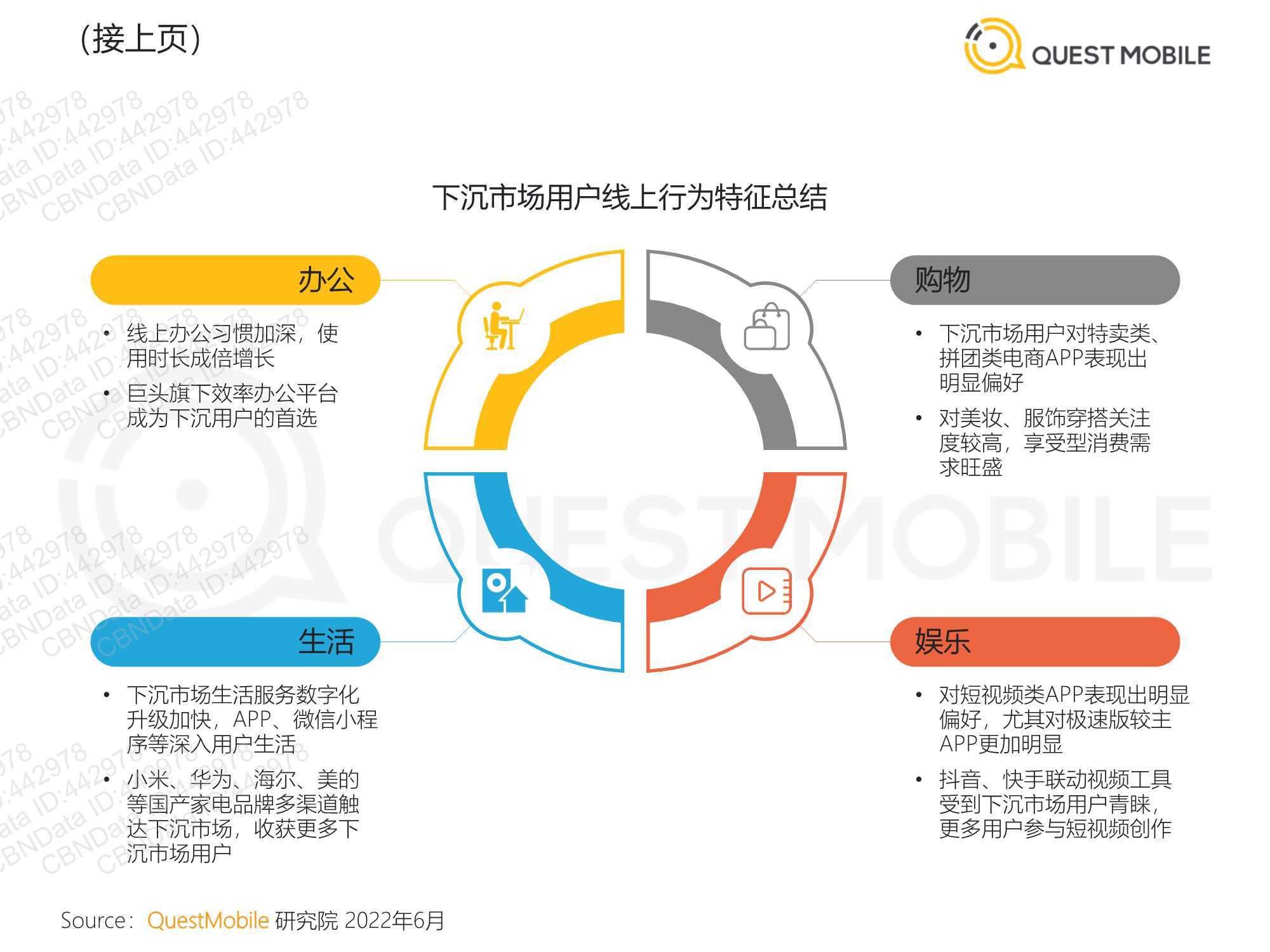 （接上页）

QUEST MOBILE

CBNData ID:442978

下沉市场用户线上行为特征总结

办公

• 线上办公习惯加深，使用时长成倍增长
• 巨头旗下效率办公平台成为下沉用户的首选

购物

• 下沉市场用户对特卖类、拼团类电商APP表现出明显偏好
• 对美妆、服饰穿搭关注度较高，享受型消费需求旺盛

生活

• 下沉市场生活服务数字化升级加快，APP、微信小程序等深入用户生活
• 小米、华为、海尔、美的等国产家电品牌多渠道触达下沉市场，收获更多下沉市场用户

娱乐

• 对短视频类APP表现出明显偏好，尤其对极速版较主APP更加明显
• 抖音、快手联动视频工具受到下沉市场用户青睐，更多用户参与短视频创作

Source：QuestMobile 研究院 2022年6月